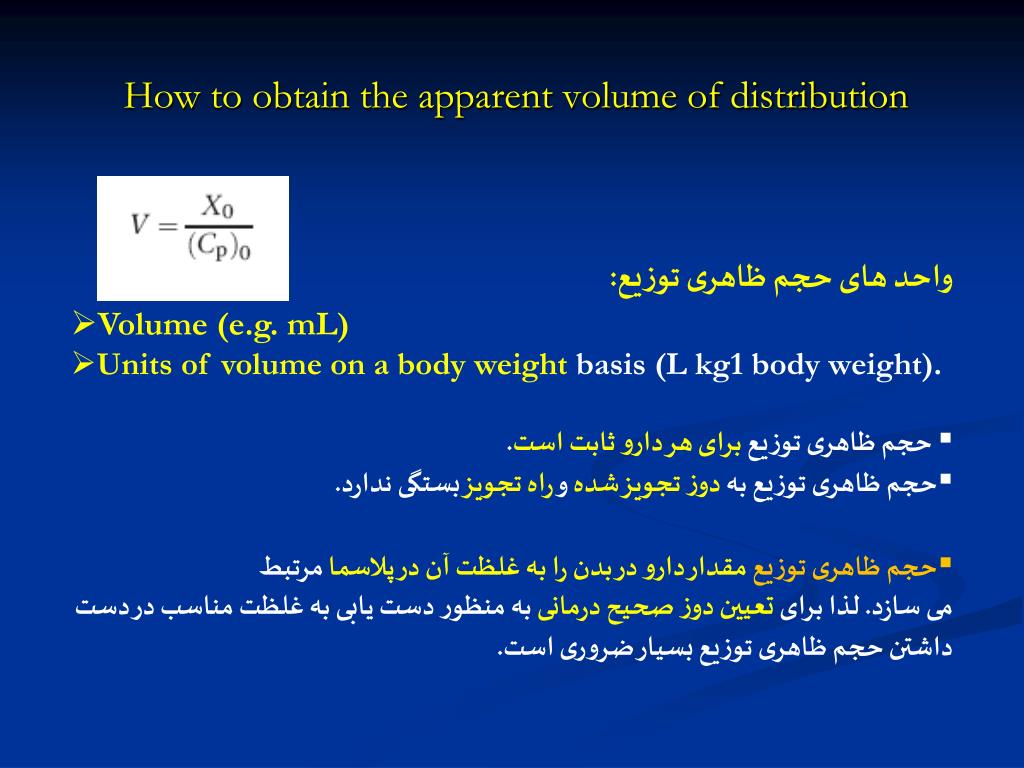 How to obtain the apparent volume of distribution

$V = \frac{X_0}{(C_p)_0}$

واحد های حجم ظاهری توزیع:

➢Volume (e.g. mL)
➢Units of volume on a body weight basis (L kg1 body weight).

▪ حجم ظاهری توزیع برای هر دارو ثابت است.
▪حجم ظاهری توزیع به دوز تجویز شده و راه تجویز بستگی ندارد.

▪حجم ظاهری توزیع مقدار دارو در بدن را به غلظت آن در پلاسما مرتبط می سازد. لذا برای تعیین دوز صحیح درمانی به منظور دست یابی به غلظت مناسب در دست داشتن حجم ظاهری توزیع بسیار ضروری است.